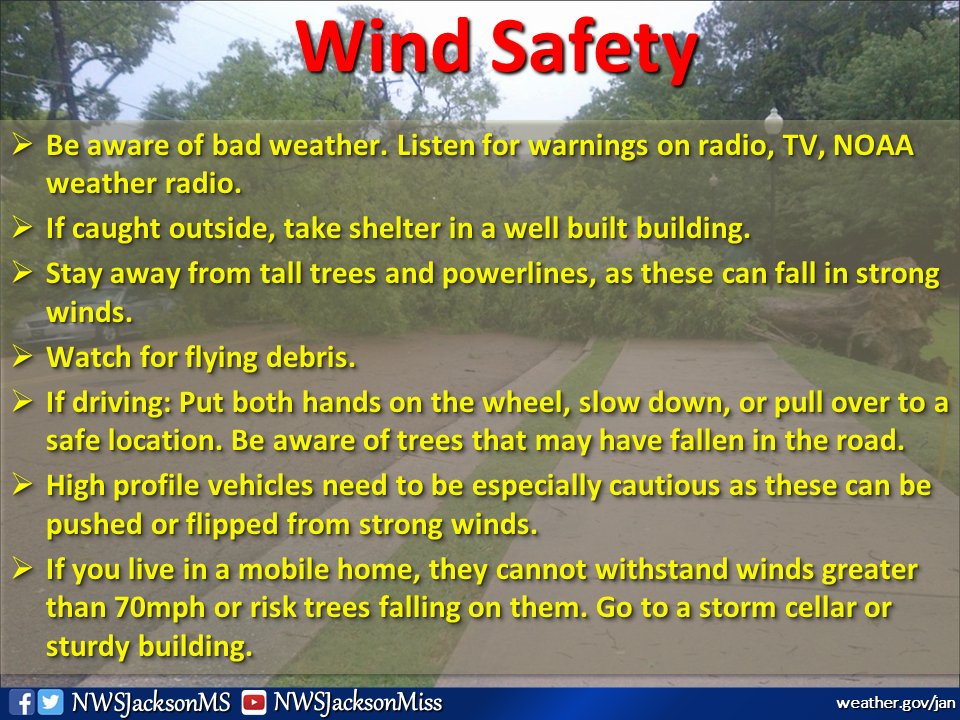 Wind Safety

➢ Be aware of bad weather. Listen for warnings on radio, TV, NOAA weather radio.

➢ If caught outside, take shelter in a well built building.

➢ Stay away from tall trees and powerlines, as these can fall in strong winds.

➢ Watch for flying debris.

➢ If driving: Put both hands on the wheel, slow down, or pull over to a safe location. Be aware of trees that may have fallen in the road.

➢ High profile vehicles need to be especially cautious as these can be pushed or flipped from strong winds.

➢ If you live in a mobile home, they cannot withstand winds greater than 70mph or risk trees falling on them. Go to a storm cellar or sturdy building.

NWSJacksonMS NWSJacksonMiss weather.gov/jan